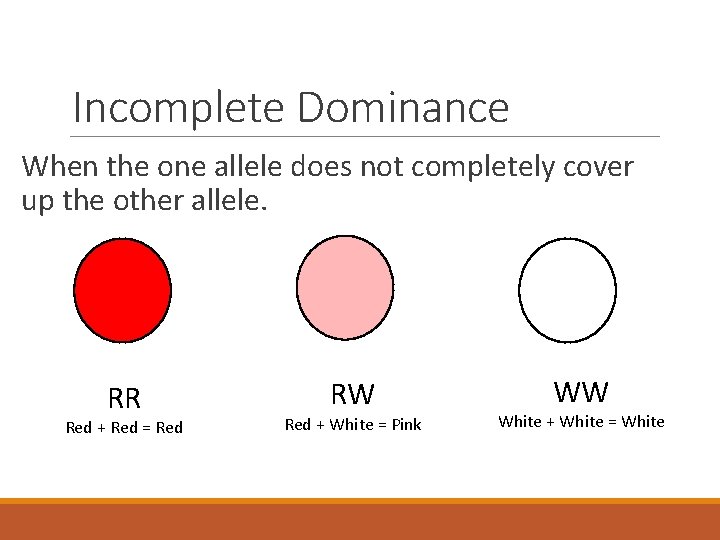 Incomplete Dominance

When the one allele does not completely cover up the other allele.

RR
Red + Red = Red

RW
Red + White = Pink

WW
White + White = White